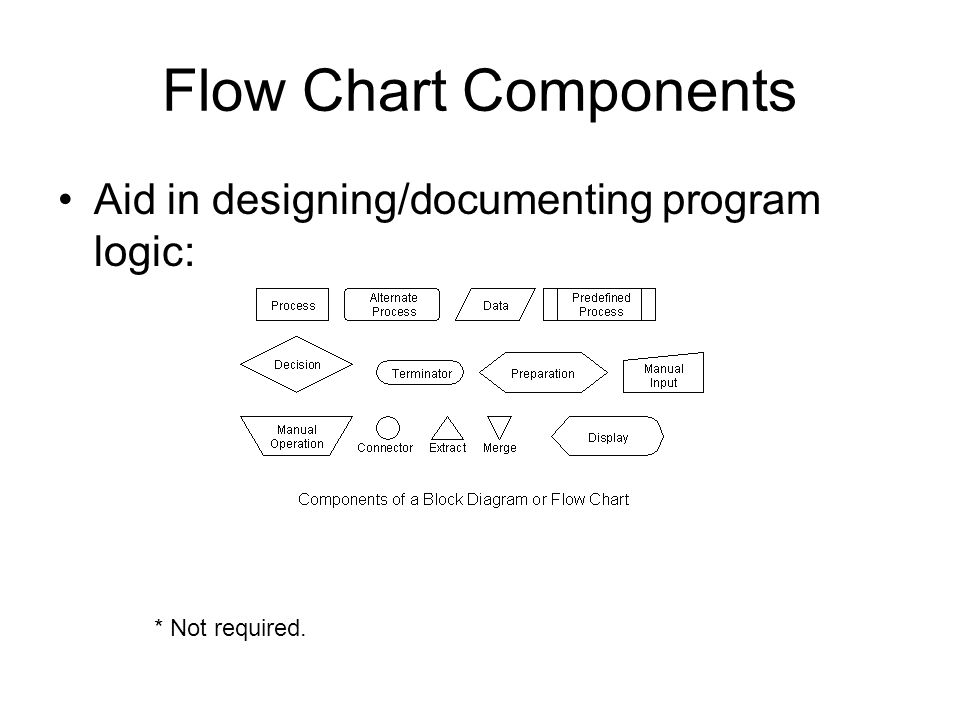 Flow Chart Components

• Aid in designing/documenting program logic:

Process

Alternate Process

Data

Predefined Process

Decision

Terminator

Preparation

Manual Input

Manual Operation

Connector

Extract

Merge

Display

Components of a Block Diagram or Flow Chart

* Not required.